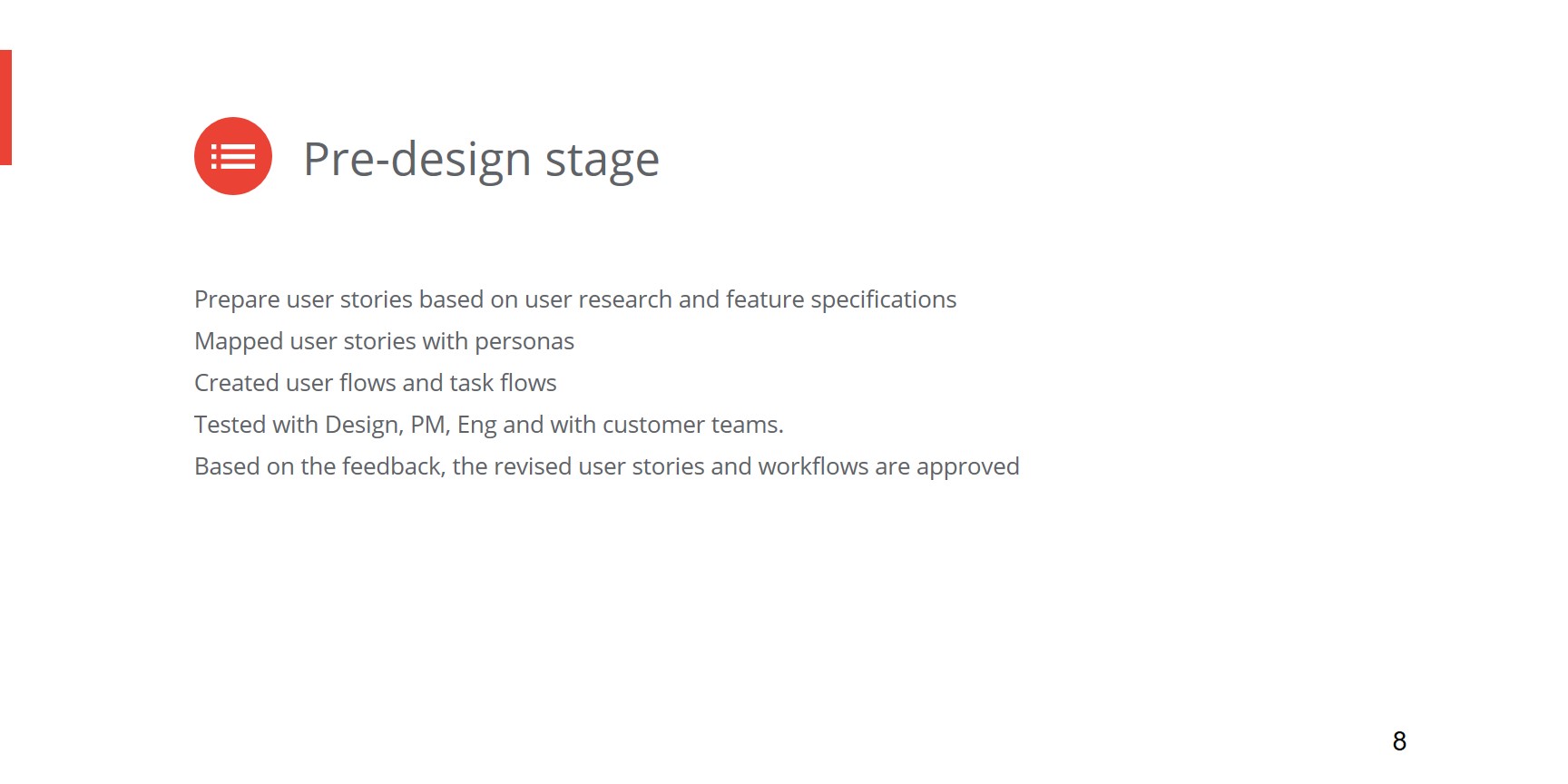 Pre-design stage

Prepare user stories based on user research and feature specifications
Mapped user stories with personas
Created user flows and task flows
Tested with Design, PM, Eng and with customer teams.
Based on the feedback, the revised user stories and workflows are approved

8